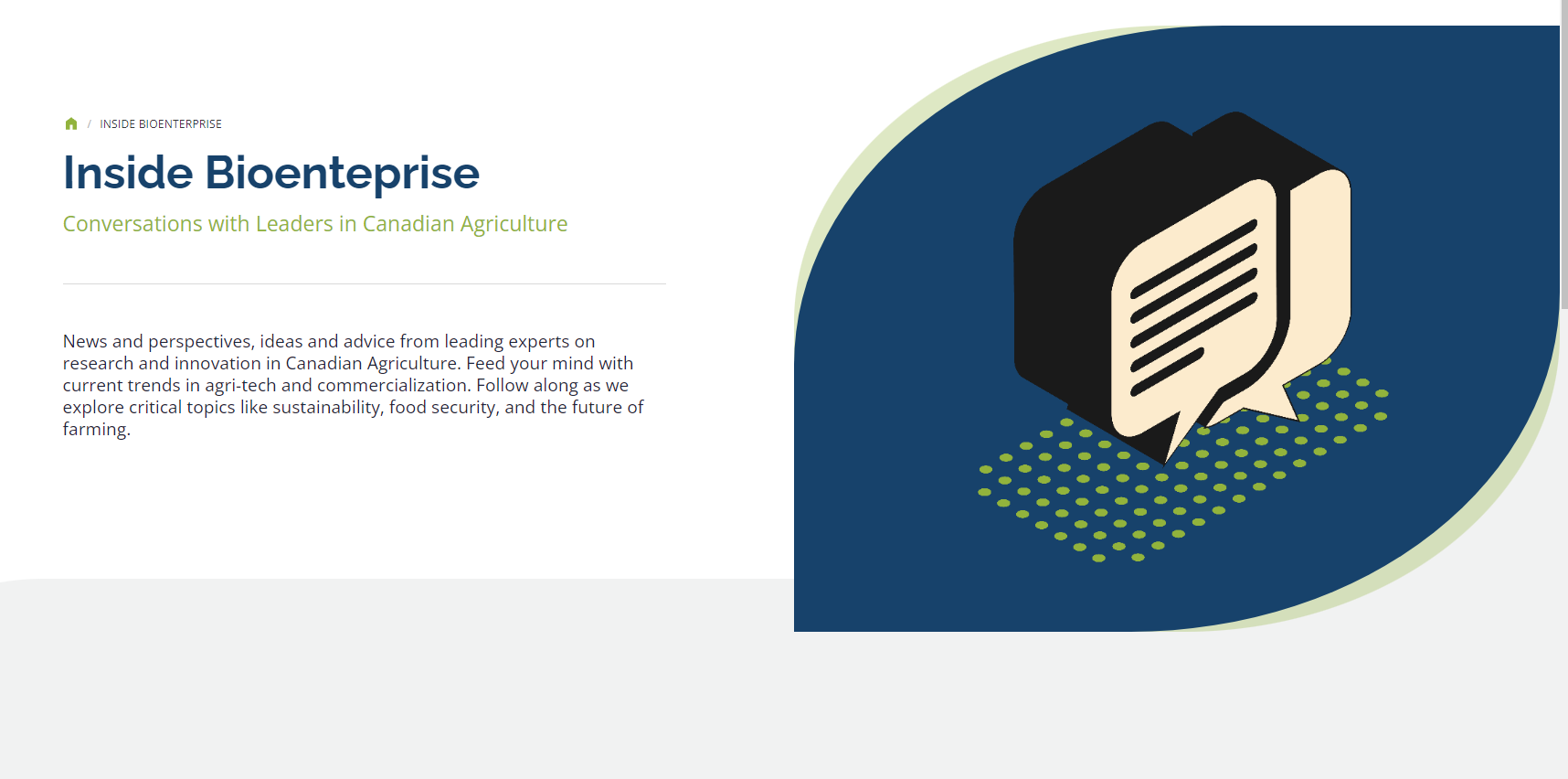 / INSIDE BIOENTERPRISE

Inside Bioenteprise

Conversations with Leaders in Canadian Agriculture

News and perspectives, ideas and advice from leading experts on research and innovation in Canadian Agriculture. Feed your mind with current trends in agri-tech and commercialization. Follow along as we explore critical topics like sustainability, food security, and the future of farming.